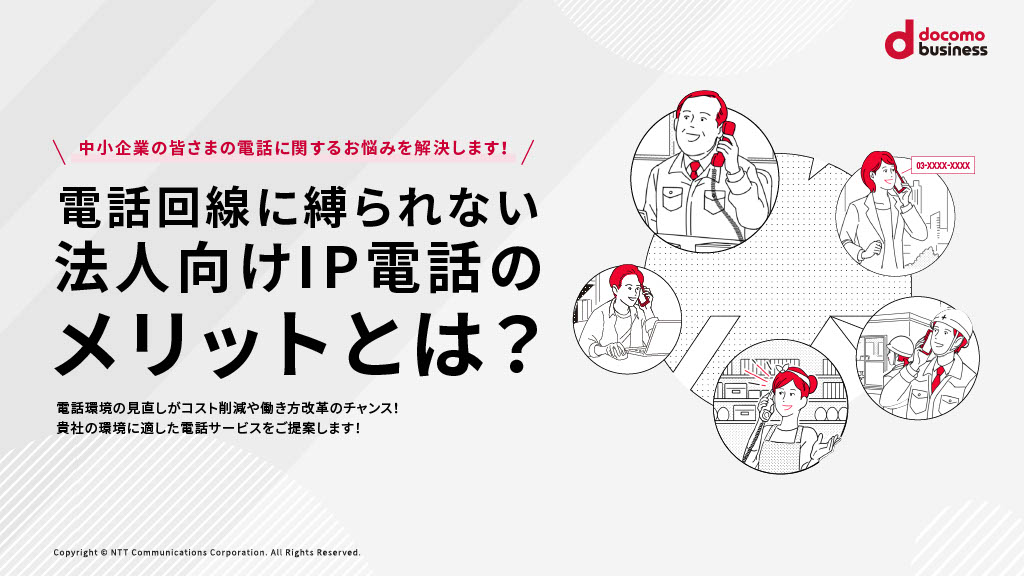 docomo business

中小企業の皆さまの電話に関するお悩みを解決します!

電話回線に縛られない
法人向けIP電話の
メリットとは？

電話環境の見直しがコスト削減や働き方改革のチャンス!
貴社の環境に適した電話サービスをご提案します!

03-XXXX-XXXX

Copyright © NTT Communications Corporation. All Rights Reserved.